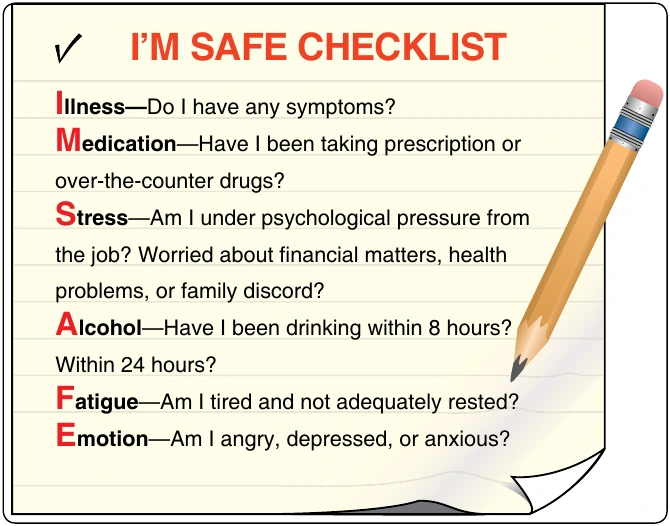 ✓ I'M SAFE CHECKLIST

Illness—Do I have any symptoms?

Medication—Have I been taking prescription or over-the-counter drugs?

Stress—Am I under psychological pressure from the job? Worried about financial matters, health problems, or family discord?

Alcohol—Have I been drinking within 8 hours? Within 24 hours?

Fatigue—Am I tired and not adequately rested?

Emotion—Am I angry, depressed, or anxious?